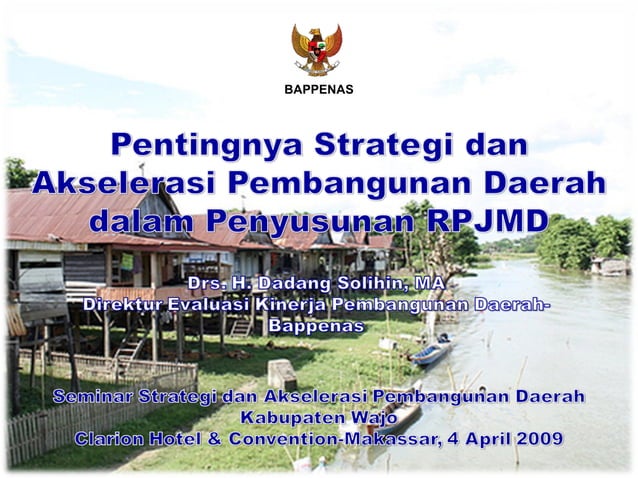 BAPPENAS

Pentingnya Strategi dan Akselerasi Pembangunan Daerah dalam Penyusunan RPJMD

Drs. H. Dadang Solihin, MA
Direktur Evaluasi Kinerja Pembangunan Daerah-Bappenas

Seminar Strategi dan Akselerasi Pembangunan Daerah
Kabupaten Wajo
Clarion Hotel & Convention-Makassar, 4 April 2009